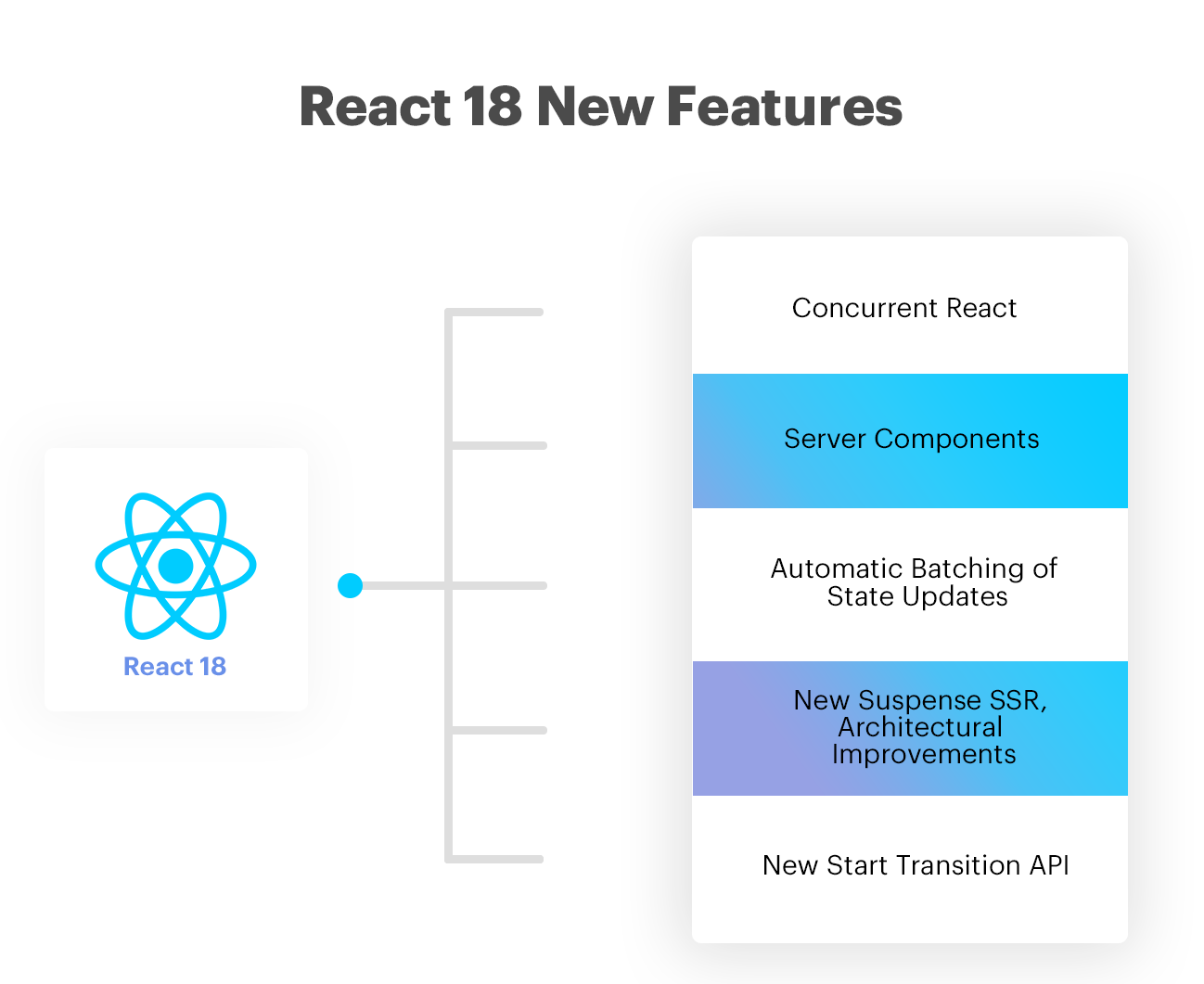 React 18 New Features

React 18

Concurrent React

Server Components

Automatic Batching of State Updates

New Suspense SSR, Architectural Improvements

New Start Transition API